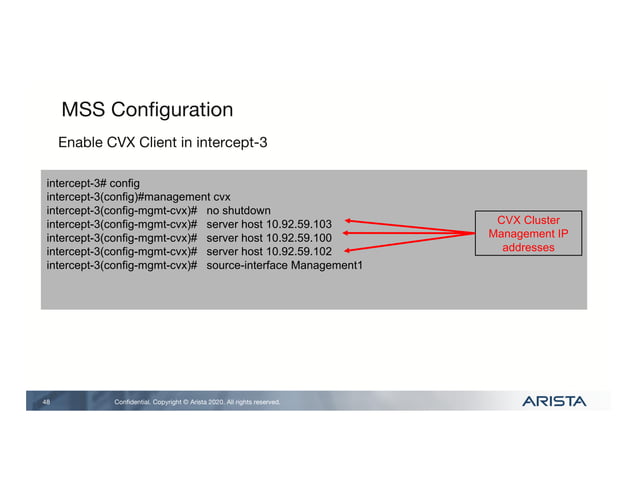 MSS Configuration

Enable CVX Client in intercept-3

intercept-3# config
intercept-3(config)#management cvx
intercept-3(config-mgmt-cvx)# no shutdown
intercept-3(config-mgmt-cvx)# server host 10.92.59.103
intercept-3(config-mgmt-cvx)# server host 10.92.59.100
intercept-3(config-mgmt-cvx)# server host 10.92.59.102
intercept-3(config-mgmt-cvx)# source-interface Management1

CVX Cluster Management IP addresses

48 Confidential. Copyright © Arista 2020. All rights reserved.

ARISTA